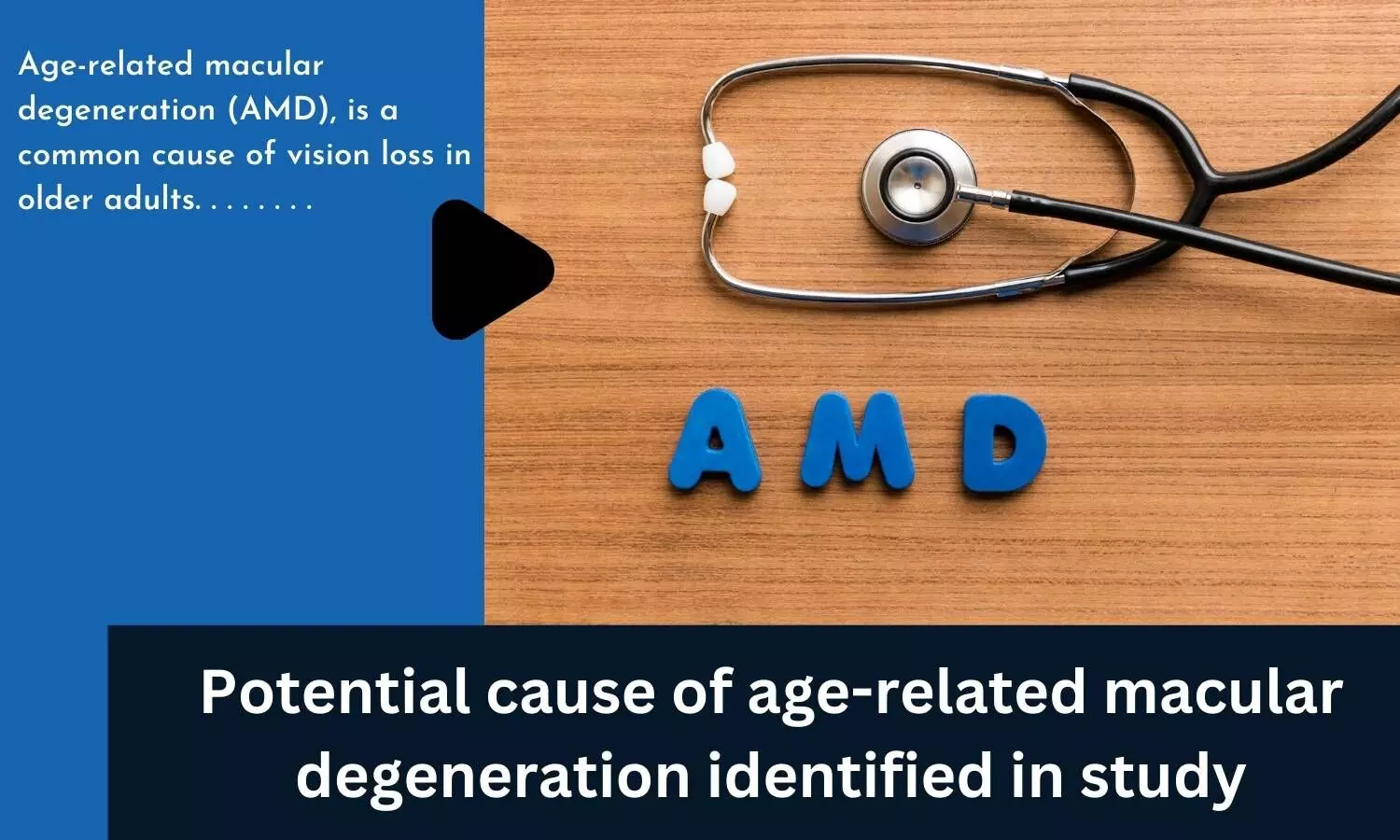 Age-related macular degeneration (AMD), is a common cause of vision loss in older adults. . . . . . . .

AMD

Potential cause of age-related macular degeneration identified in study